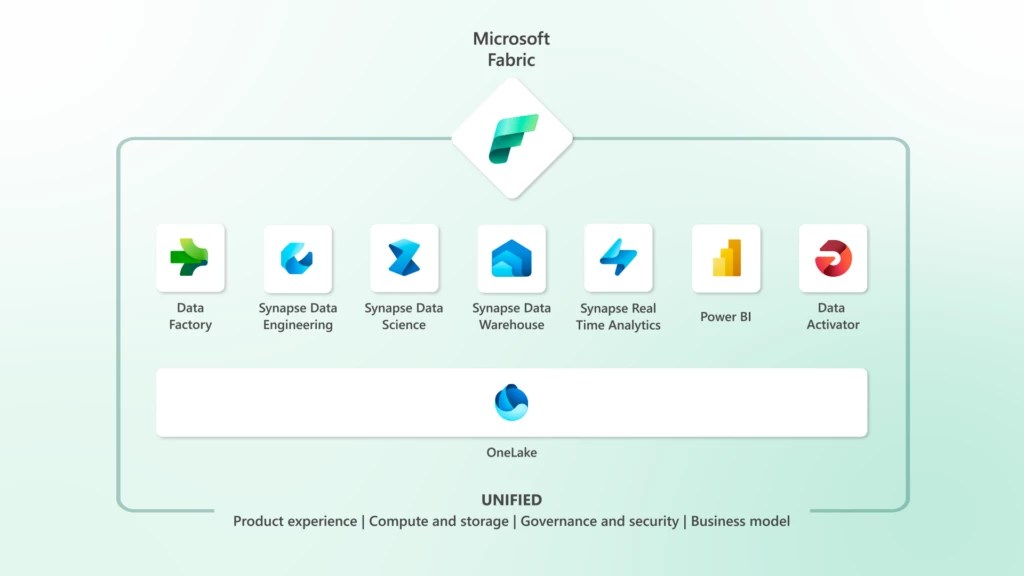 Microsoft
Fabric

Data Factory

Synapse Data Engineering

Synapse Data Science

Synapse Data Warehouse

Synapse Real Time Analytics

Power BI

Data Activator

OneLake

UNIFIED

Product experience | Compute and storage | Governance and security | Business model